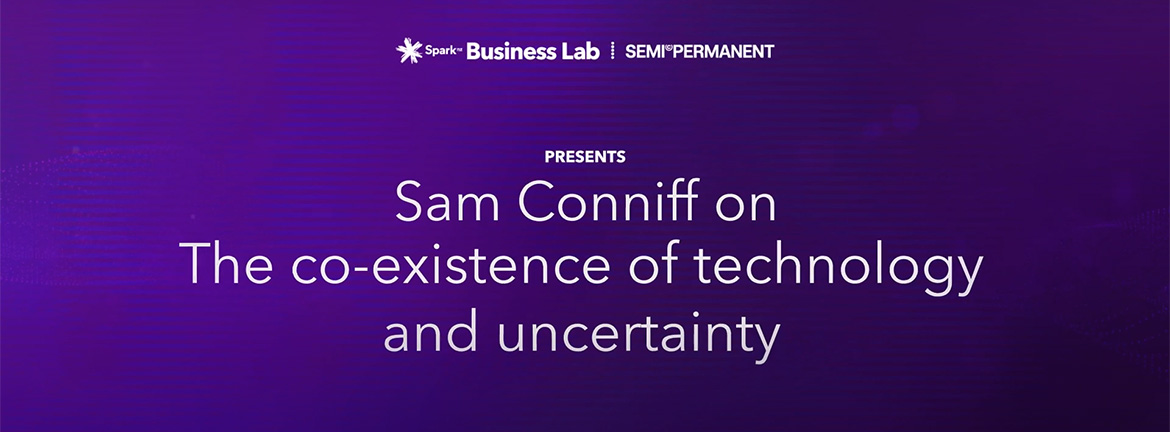 Spark™ Business Lab | SEMI©PERMANENT

PRESENTS

Sam Conniff on The co-existence of technology and uncertainty